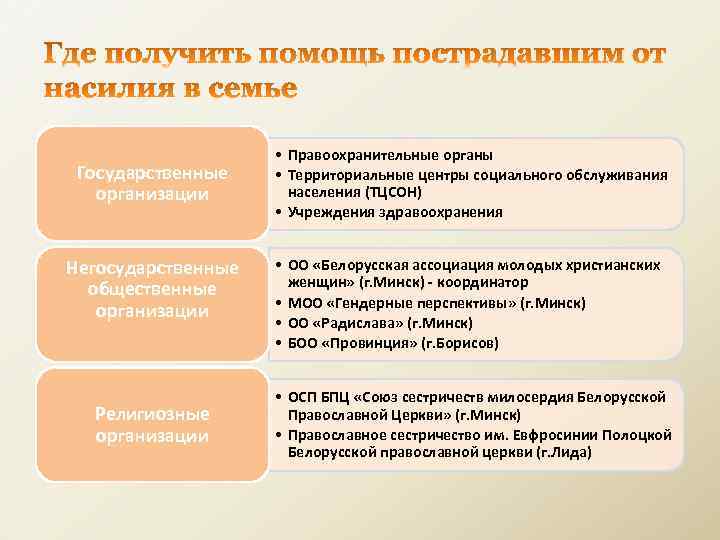 Где получить помощь пострадавшим от насилия в семье

Государственные организации

• Правоохранительные органы
• Территориальные центры социального обслуживания населения (ТЦСОН)
• Учреждения здравоохранения

Негосударственные общественные организации

• ОО «Белорусская ассоциация молодых христианских женщин» (г.Минск) - координатор
• МОО «Гендерные перспективы» (г.Минск)
• ОО «Радислава» (г.Минск)
• БОО «Провинция» (г.Борисов)

Религиозные организации

• ОСП БПЦ «Союз сестричеств милосердия Белорусской Православной Церкви» (г.Минск)
• Православное сестричество им. Евфросинии Полоцкой Белорусской православной церкви (г.Лида)